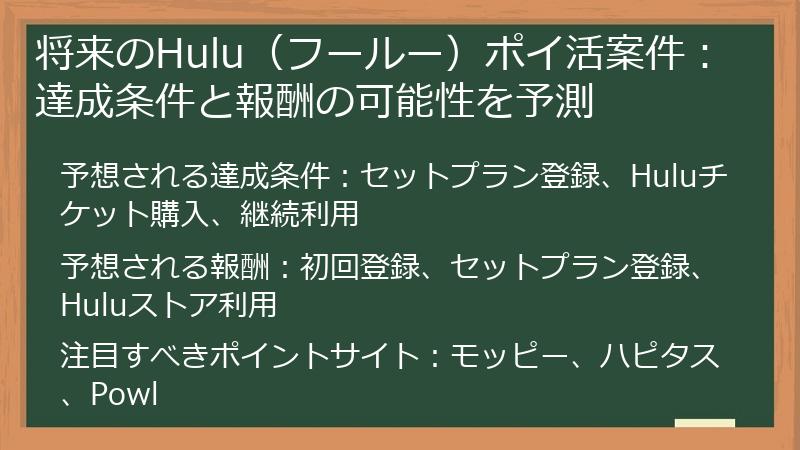 将来のHulu（フールー）ポイ活案件：達成条件と報酬の可能性を予測

予想される達成条件：セットプラン登録、Huluチケット購入、継続利用

予想される報酬：初回登録、セットプラン登録、Huluストア利用

注目すべきポイントサイト：モッピー、ハピタス、Powl